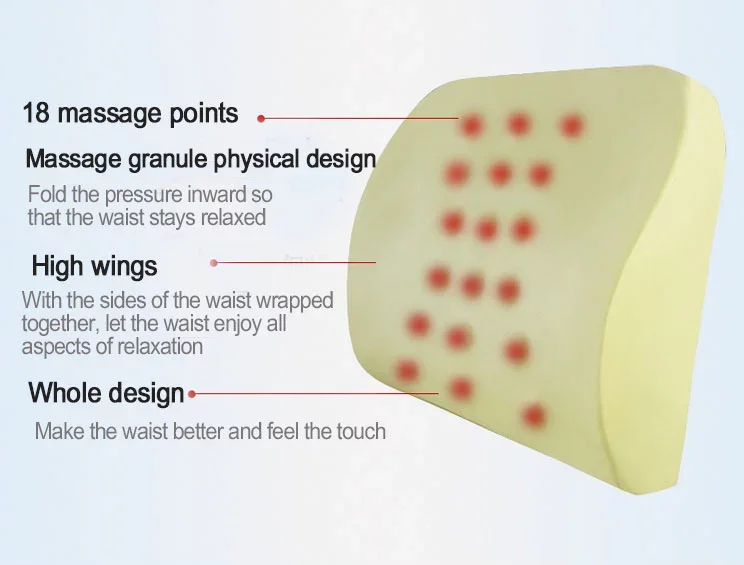 18 massage points

Massage granule physical design

Fold the pressure inward so that the waist stays relaxed

High wings

With the sides of the waist wrapped together, let the waist enjoy all aspects of relaxation

Whole design

Make the waist better and feel the touch